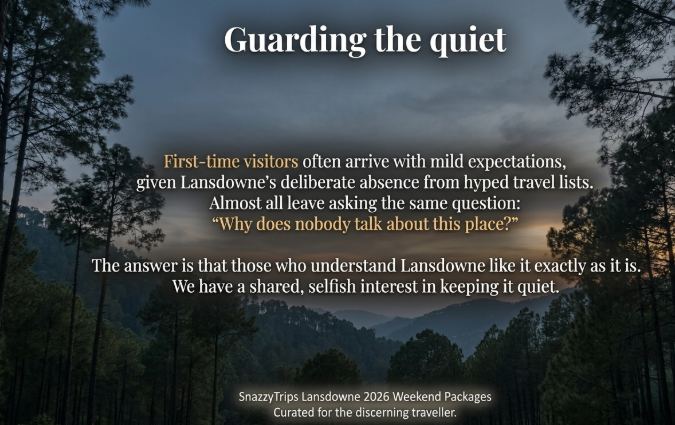 Guarding the quiet

First-time visitors often arrive with mild expectations, given Lansdowne's deliberate absence from hyped travel lists. Almost all leave asking the same question: "Why does nobody talk about this place?"

The answer is that those who understand Lansdowne like it exactly as it is. We have a shared, selfish interest in keeping it quiet.

SnazzyTrips Lansdowne 2026 Weekend Packages
Curated for the discerning traveller.